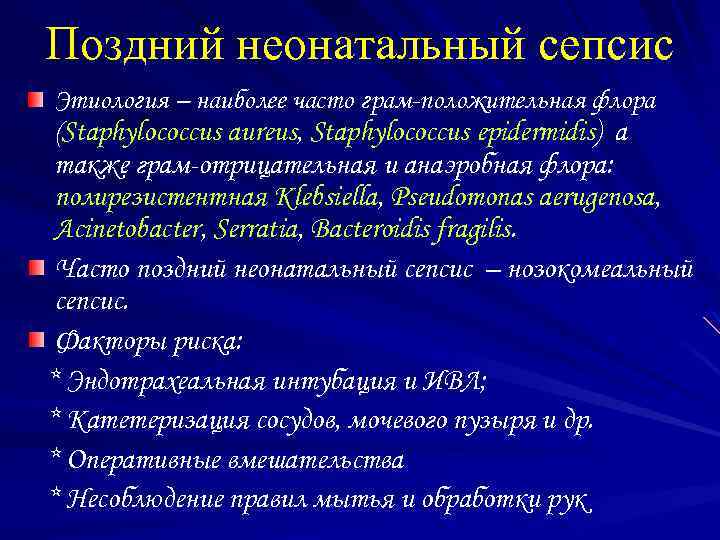 Поздний неонатальный сепсис

Этиология – наиболее часто грам-положительная флора (Staphylococcus aureus, Staphylococcus epidermidis) а также грам-отрицательная и анаэробная флора: полирезистентная Klebsiella, Pseudomonas aerugenosa, Acinetobacter, Serratia, Bacteroidis fragilis.

Часто поздний неонатальный сепсис – нозокомеальный сепсис.

Факторы риска:

* Эндотрахеальная интубация и ИВЛ;

* Катетеризация сосудов, мочевого пузыря и др.

* Оперативные вмешательства

* Несоблюдение правил мытья и обработки рук